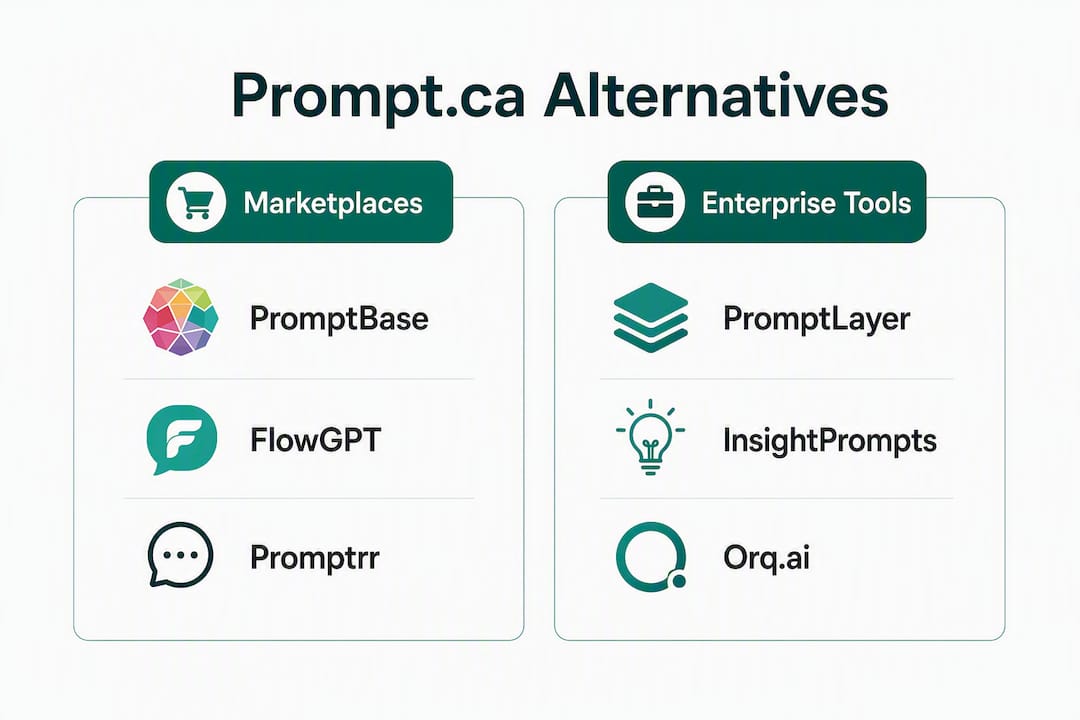 Prompt.ca Alternatives

Marketplaces

PromptBase

FlowGPT

Promptrr

Enterprise Tools

PromptLayer

InsightPrompts

Orq.ai